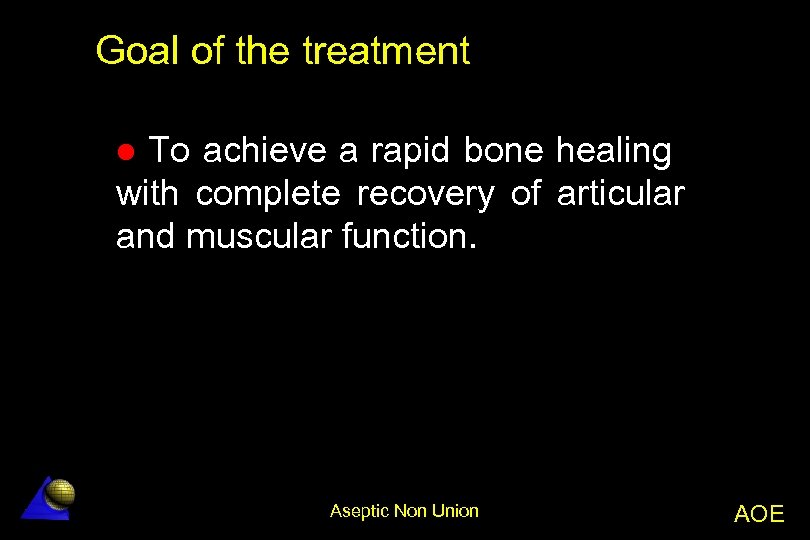 Goal of the treatment

● To achieve a rapid bone healing with complete recovery of articular and muscular function.

Aseptic Non Union

AOE